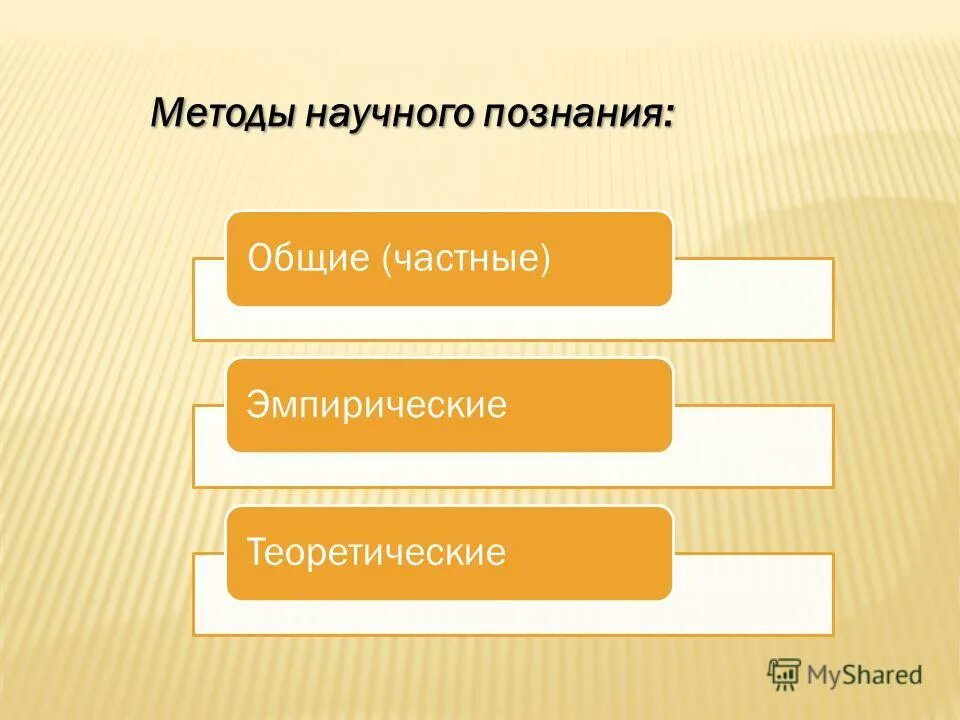 Методы научного познания:

Общие (частные)

Эмпирические

Теоретические

MyShared